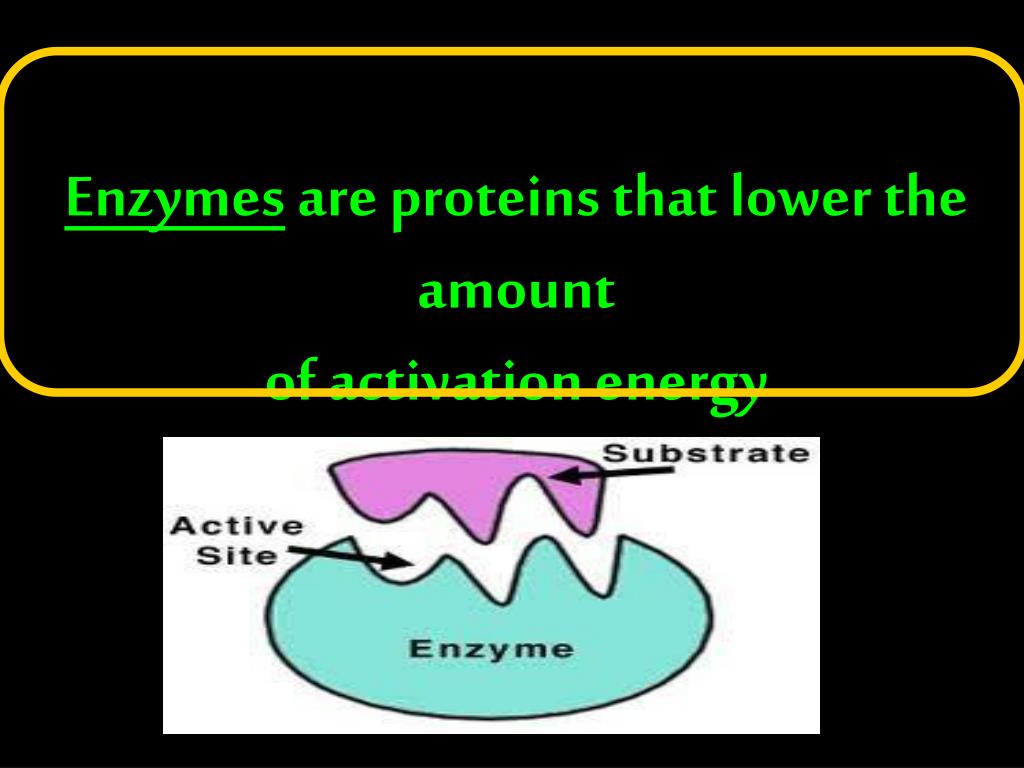 Enzymes are proteins that lower the amount
of activation energy

Substrate

Active Site

Enzyme